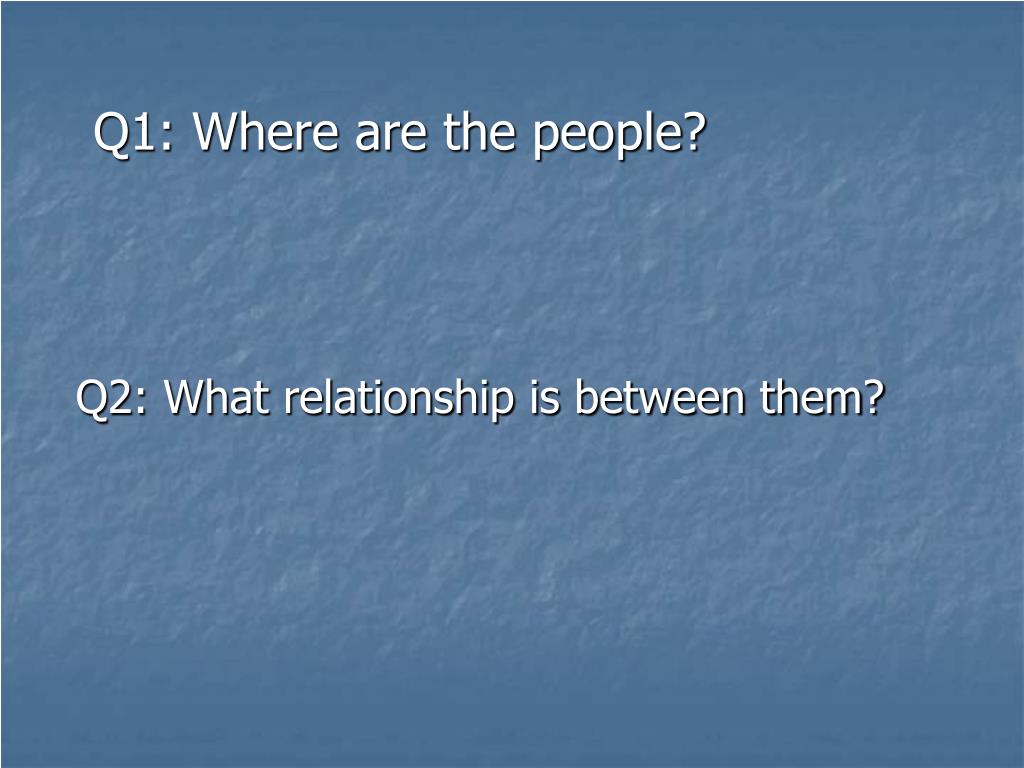 Q1: Where are the people?

Q2: What relationship is between them?